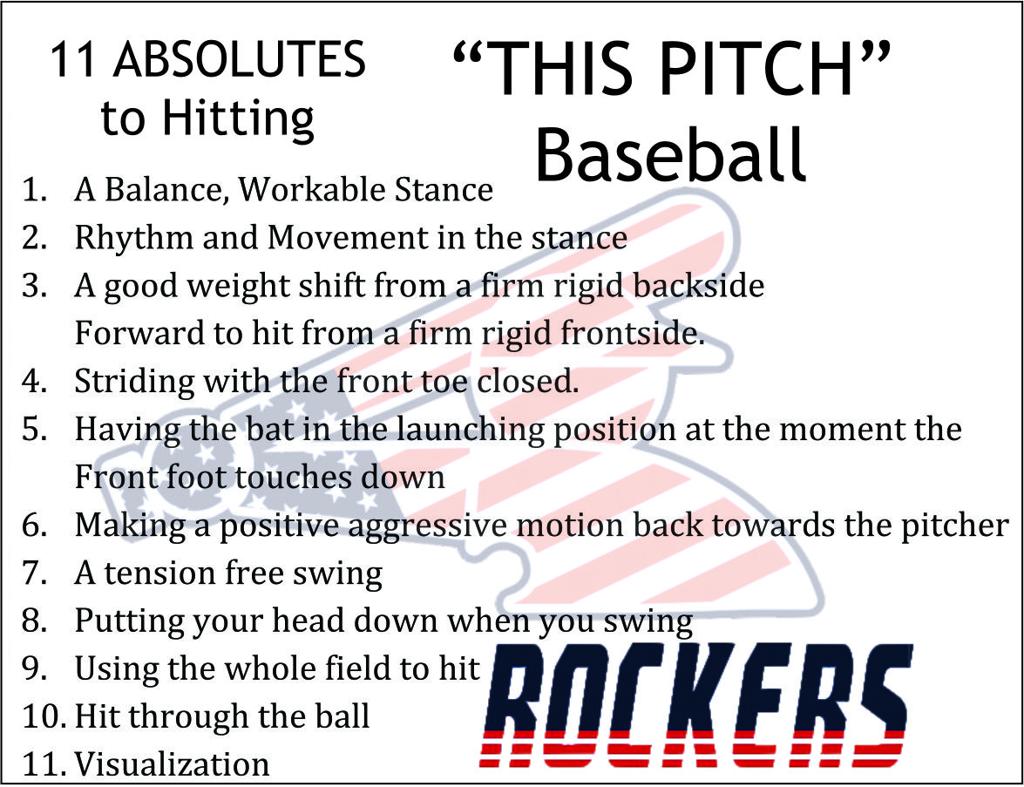 11 ABSOLUTES to Hitting

“THIS PITCH” Baseball

1. A Balance, Workable Stance
2. Rhythm and Movement in the stance
3. A good weight shift from a firm rigid backside Forward to hit from a firm rigid frontside.
4. Striding with the front toe closed.
5. Having the bat in the launching position at the moment the Front foot touches down
6. Making a positive aggressive motion back towards the pitcher
7. A tension free swing
8. Putting your head down when you swing
9. Using the whole field to hit
10. Hit through the ball
11. Visualization

ROCKERS